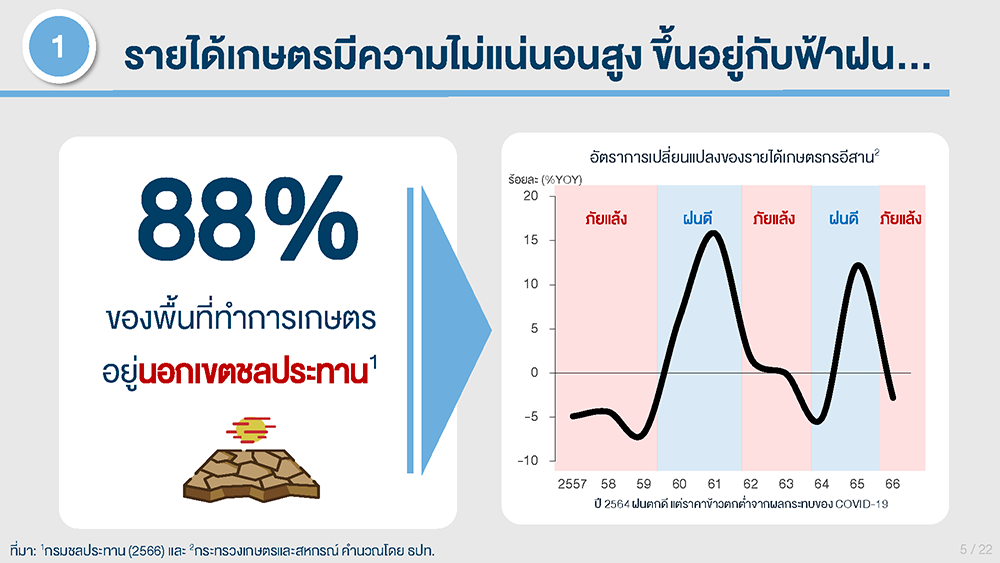 1

รายได้เกษตรมีความไม่แน่นอนสูง ขึ้นอยู่กับฟ้าฝน...

88%

ของพื้นที่ทำการเกษตร อยู่นอกเขตชลประทาน$^1$

อัตราการเปลี่ยนแปลงของรายได้เกษตรกรอีสาน$^2$

ร้อยละ (%YOY)

20
15
10
5
0
-5
-10

ภัยแล้ง
ฝนดี
ภัยแล้ง
ฝนดี
ภัยแล้ง

2557 58 59 60 61 62 63 64 65 66

ปี 2564 ฝนตกดี แต่ราคาข้าวตกต่ำจากผลกระทบของ COVID-19

ที่มา: $^1$กรมชลประทาน (2566) และ $^2$กระทรวงเกษตรและสหกรณ์ คำนวณโดย ธปท.

5 / 22